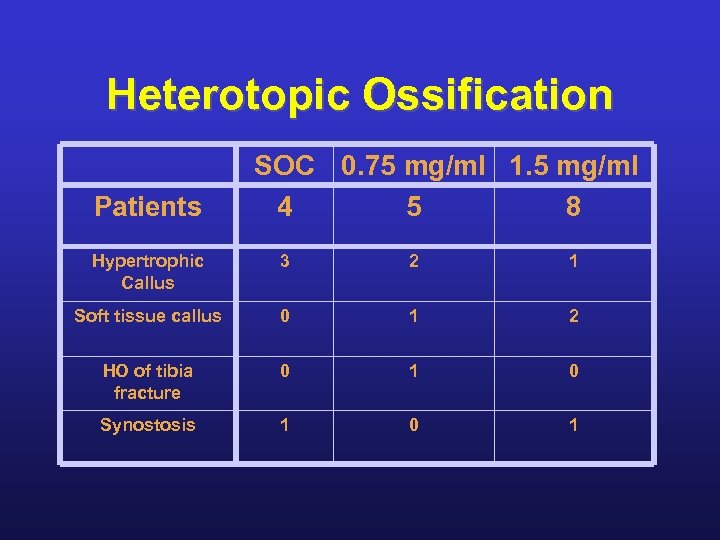 Heterotopic Ossification

| | SOC | 0.75 mg/ml | 1.5 mg/ml |
|---|---|---|---|
| Patients | 4 | 5 | 8 |
| Hypertrophic Callus | 3 | 2 | 1 |
| Soft tissue callus | 0 | 1 | 2 |
| HO of tibia fracture | 0 | 1 | 0 |
| Synostosis | 1 | 0 | 1 |